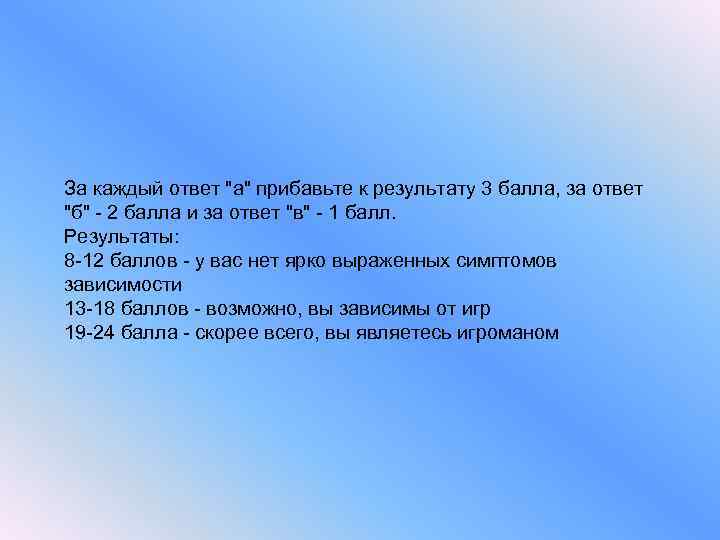 За каждый ответ "а" прибавьте к результату 3 балла, за ответ "б" - 2 балла и за ответ "в" - 1 балл.
Результаты:
8-12 баллов - у вас нет ярко выраженных симптомов зависимости
13-18 баллов - возможно, вы зависимы от игр
19-24 балла - скорее всего, вы являетесь игроманом